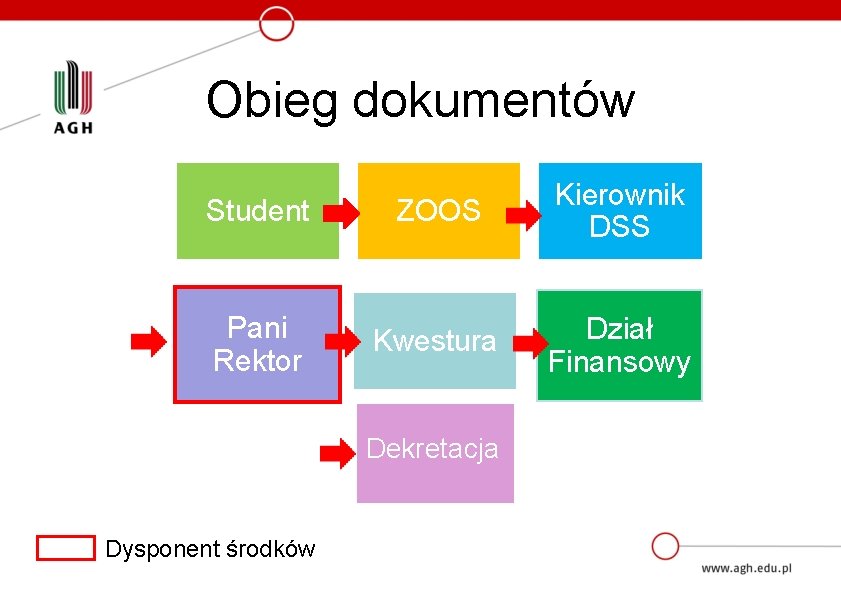 AGH

Obieg dokumentów

Student

ZOOS

Kierownik DSS

Pani Rektor

Kwestura

Dział Finansowy

Dekretacja

Dysponent środków

www.agh.edu.pl